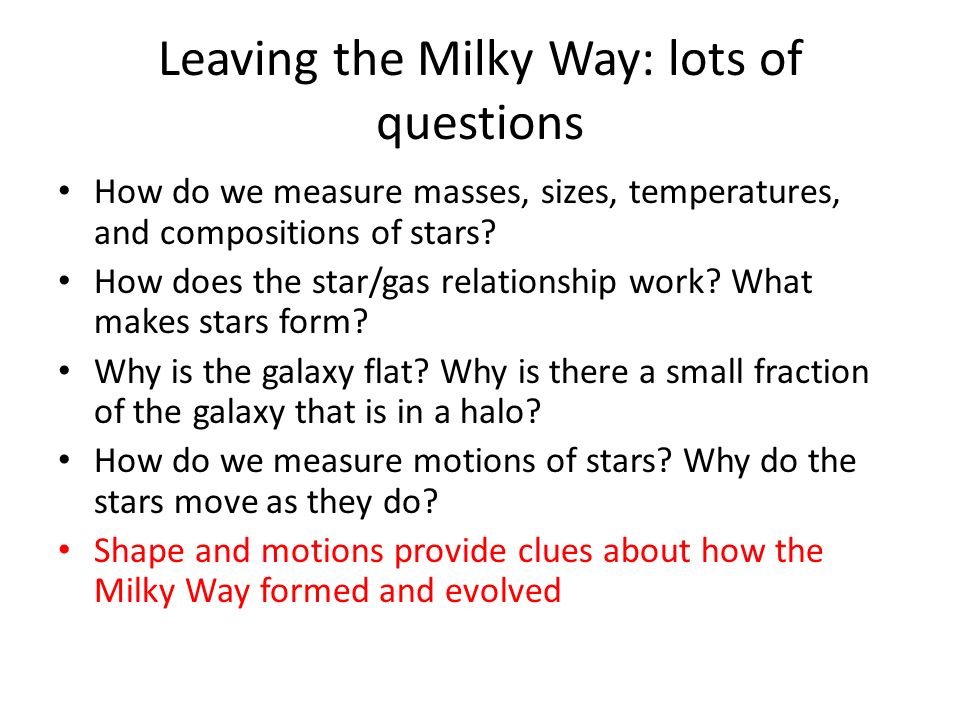 Leaving the Milky Way: lots of questions

• How do we measure masses, sizes, temperatures, and compositions of stars?
• How does the star/gas relationship work? What makes stars form?
• Why is the galaxy flat? Why is there a small fraction of the galaxy that is in a halo?
• How do we measure motions of stars? Why do the stars move as they do?
• Shape and motions provide clues about how the Milky Way formed and evolved